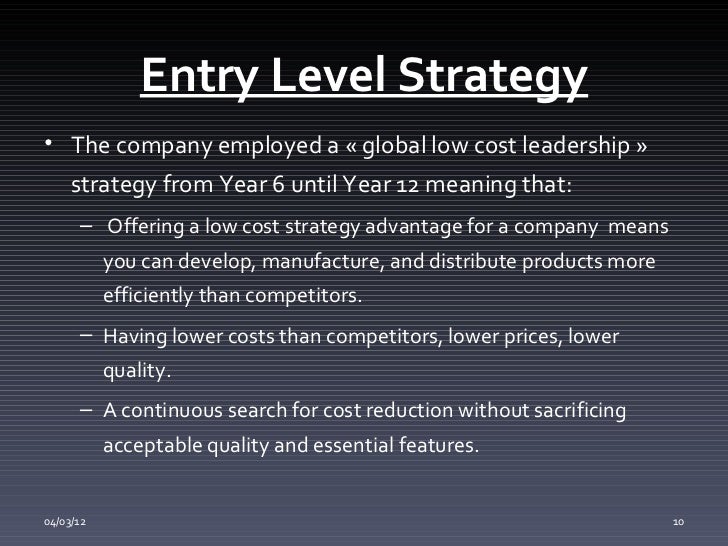 Entry Level Strategy

• The company employed a « global low cost leadership » strategy from Year 6 until Year 12 meaning that:

– Offering a low cost strategy advantage for a company means you can develop, manufacture, and distribute products more efficiently than competitors.

– Having lower costs than competitors, lower prices, lower quality.

– A continuous search for cost reduction without sacrificing acceptable quality and essential features.

04/03/12

10